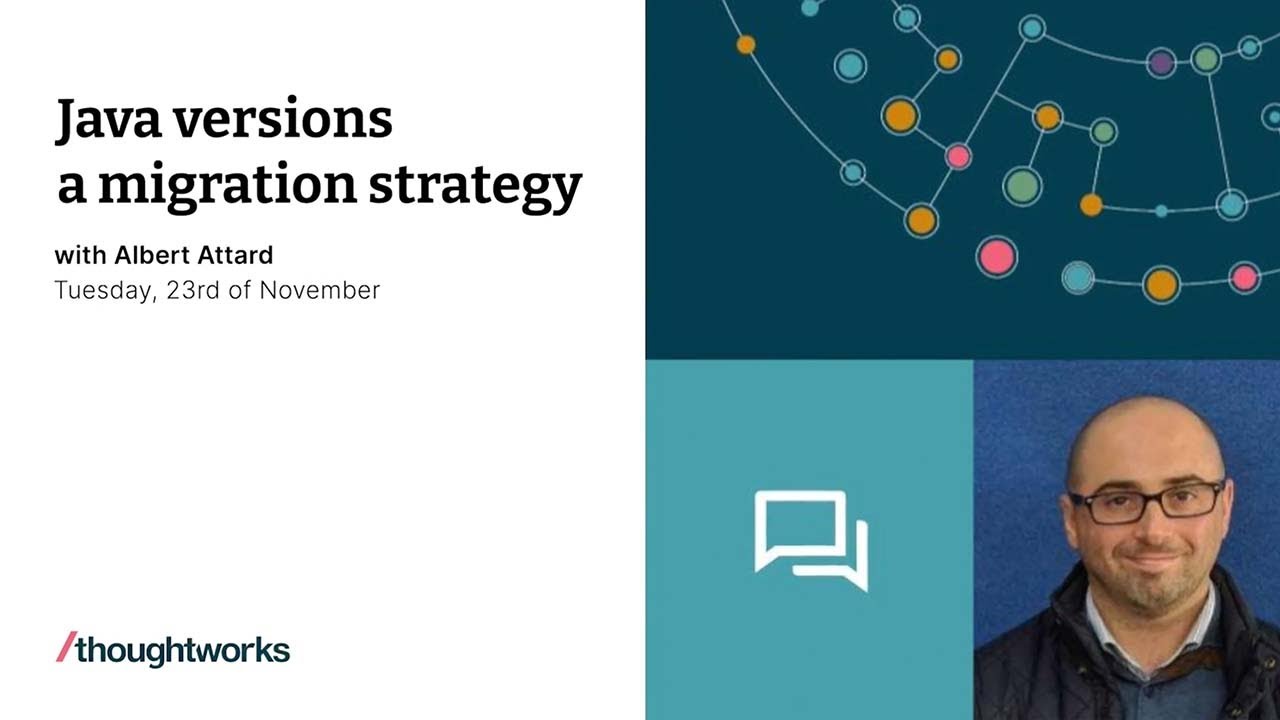 Java versions
a migration strategy

with Albert Attard
Tuesday, 23rd of November

/thoughtworks